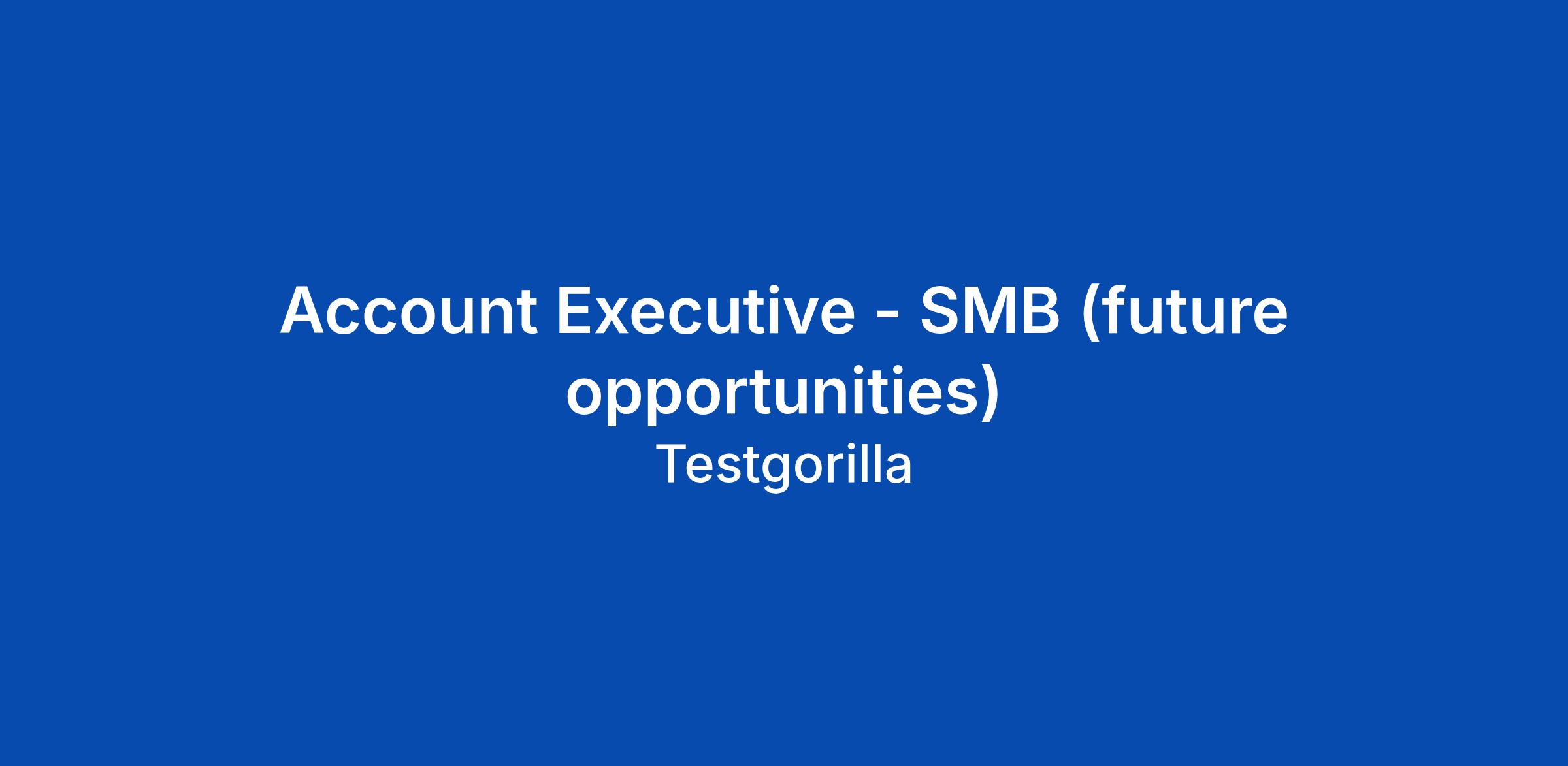 Account Executive - SMB (future opportunities)

Testgorilla